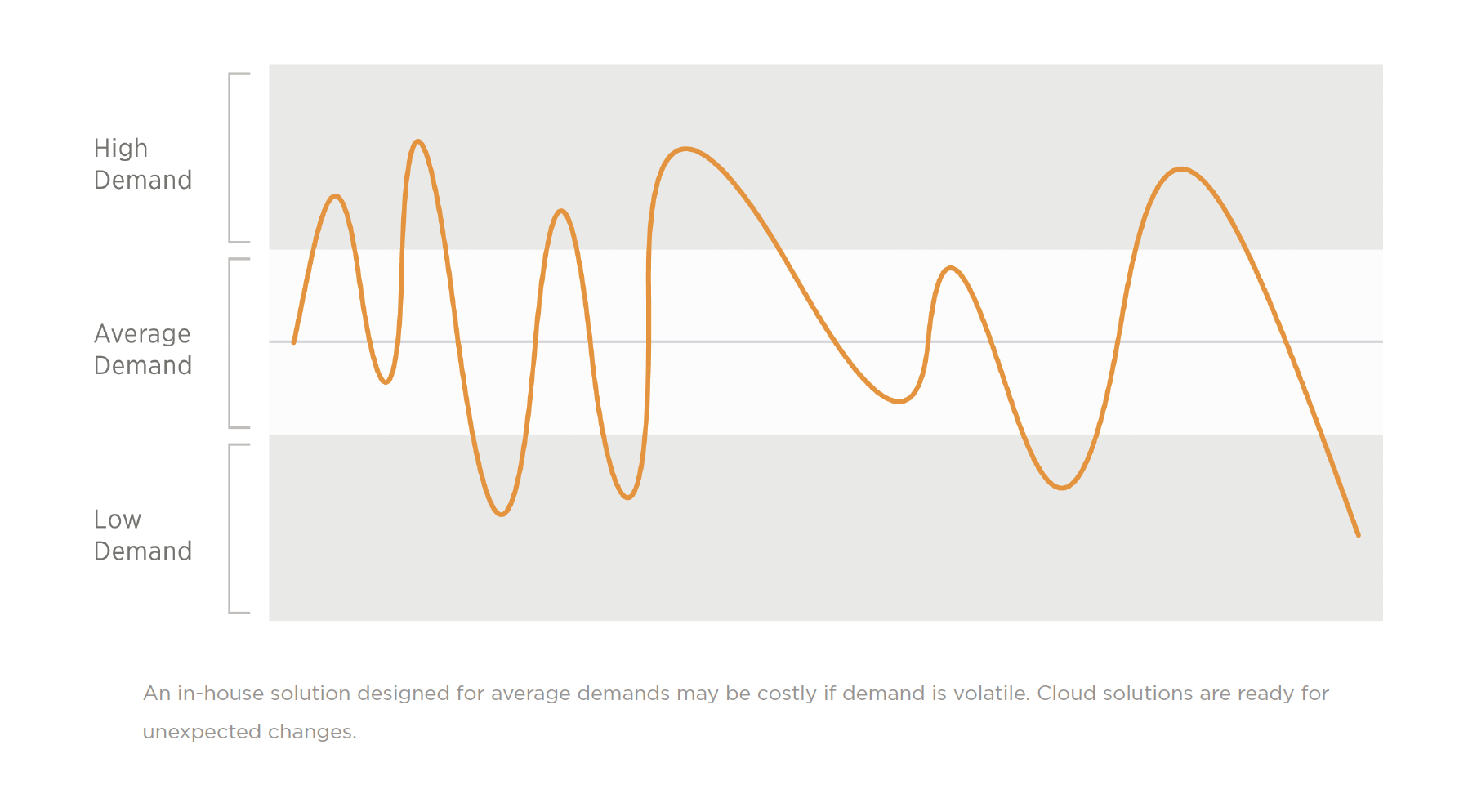 High
Demand

Average
Demand

Low
Demand

An in-house solution designed for average demands may be costly if demand is volatile. Cloud solutions are ready for unexpected changes.